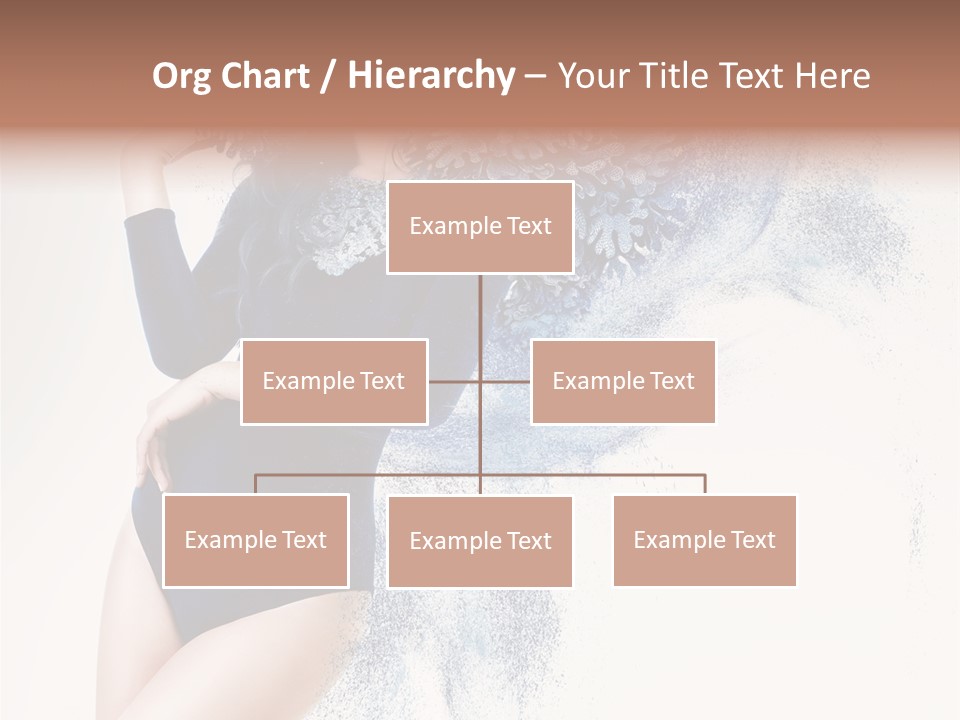 Org Chart / Hierarchy – Your Title Text Here

Example Text

Example Text

Example Text

Example Text

Example Text

Example Text